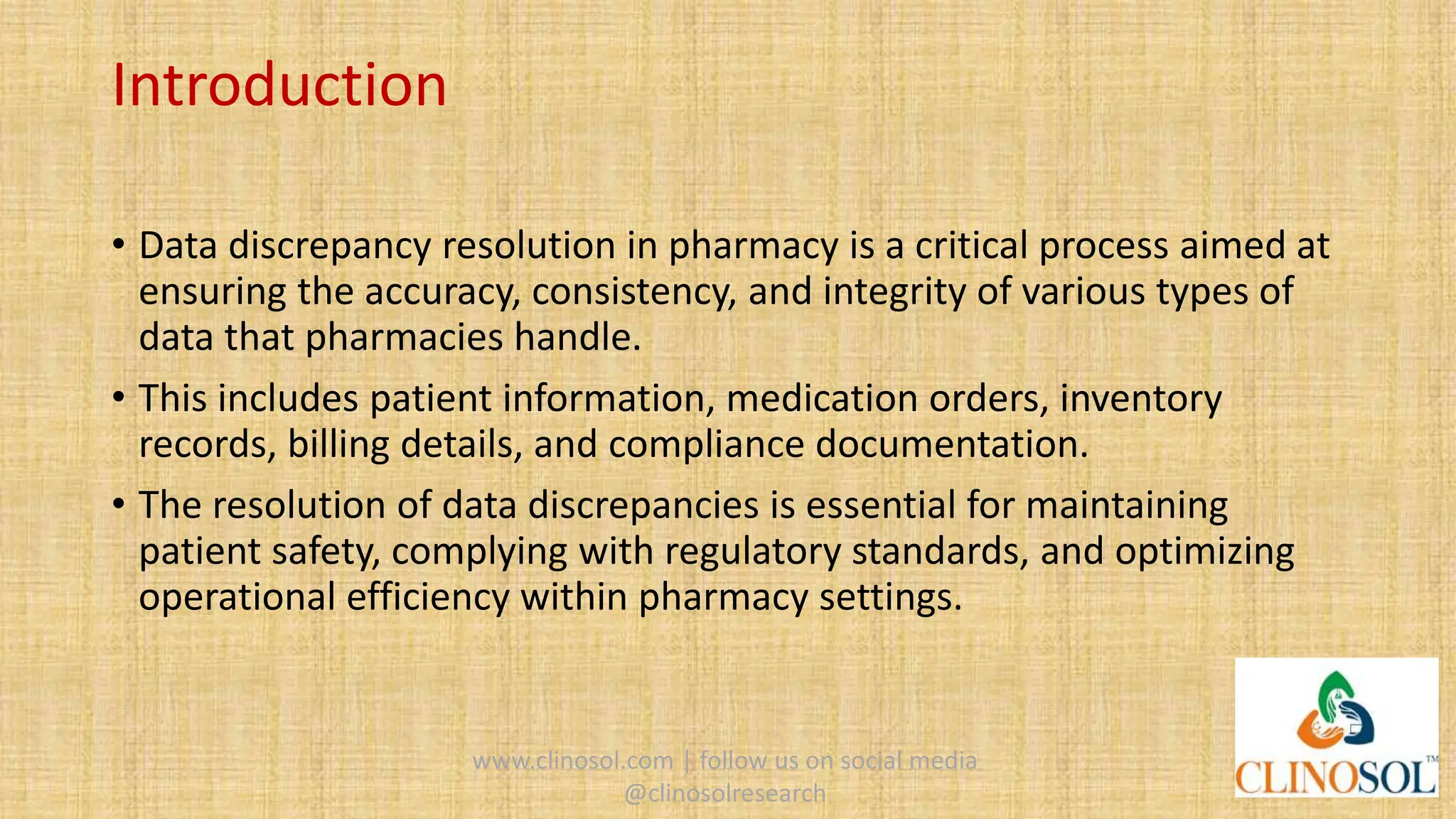 Introduction

• Data discrepancy resolution in pharmacy is a critical process aimed at ensuring the accuracy, consistency, and integrity of various types of data that pharmacies handle.

• This includes patient information, medication orders, inventory records, billing details, and compliance documentation.

• The resolution of data discrepancies is essential for maintaining patient safety, complying with regulatory standards, and optimizing operational efficiency within pharmacy settings.

www.clinosol.com | follow us on social media @clinosolresearch

CLINOSOL™